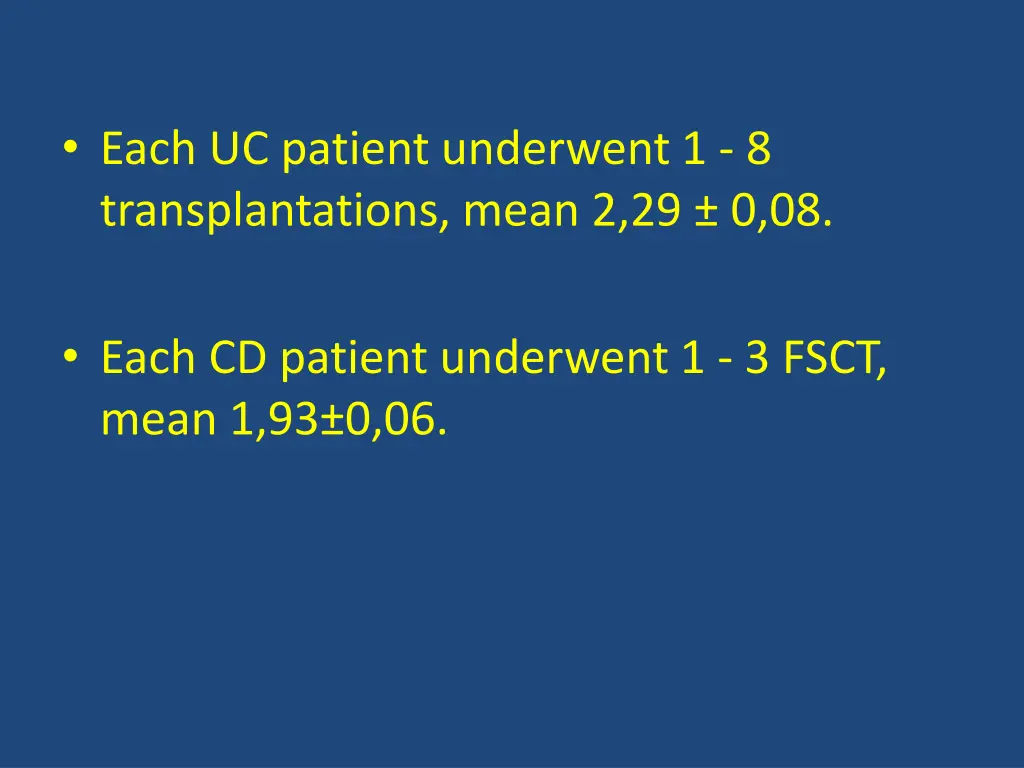 • Each UC patient underwent 1 - 8 transplantations, mean 2,29 ± 0,08.

• Each CD patient underwent 1 - 3 FSCT, mean 1,93±0,06.